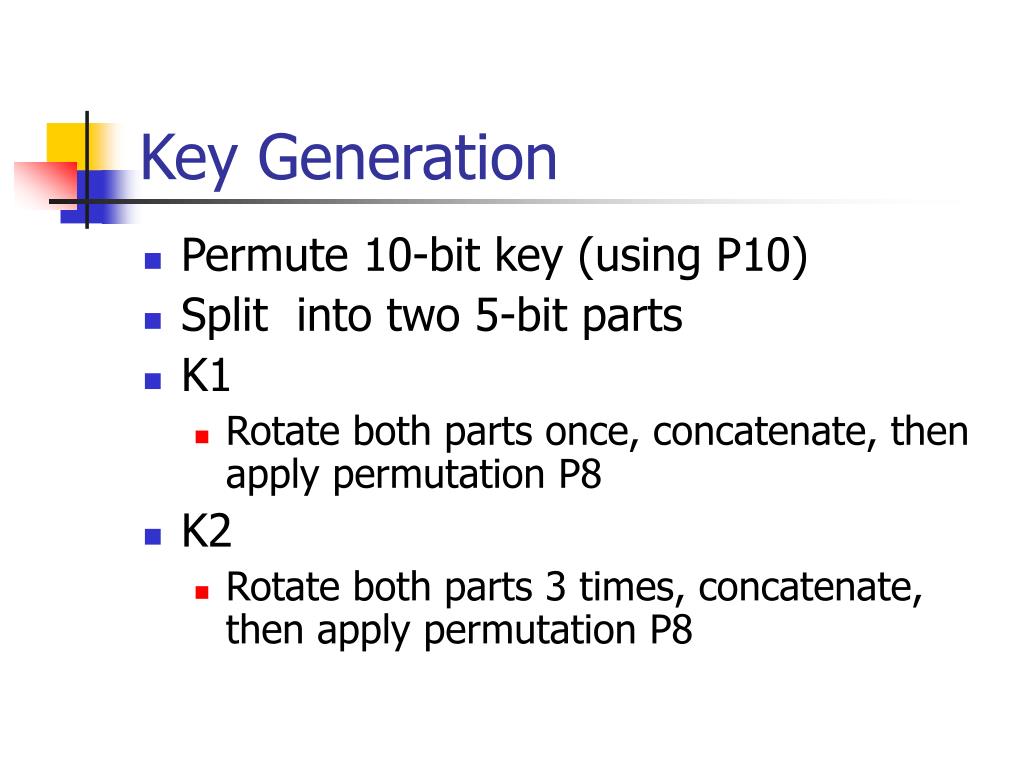 Key Generation

- Permute 10-bit key (using P10)
- Split into two 5-bit parts
- K1
  - Rotate both parts once, concatenate, then apply permutation P8
- K2
  - Rotate both parts 3 times, concatenate, then apply permutation P8